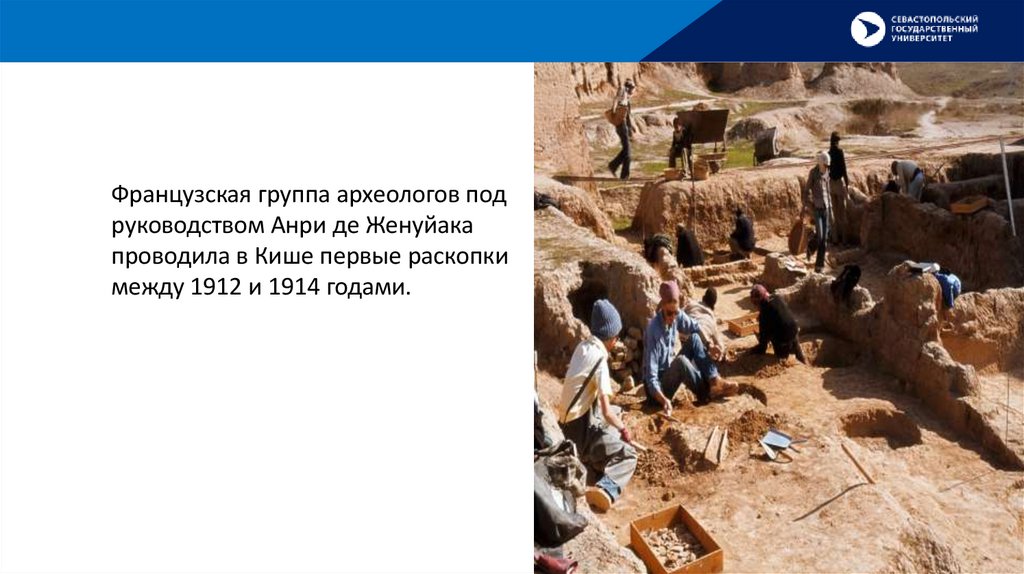 СЕВАСТОПОЛЬСКИЙ ГОСУДАРСТВЕННЫЙ УНИВЕРСИТЕТ

Французская группа археологов под руководством Анри де Женуйака проводила в Кише первые раскопки между 1912 и 1914 годами.